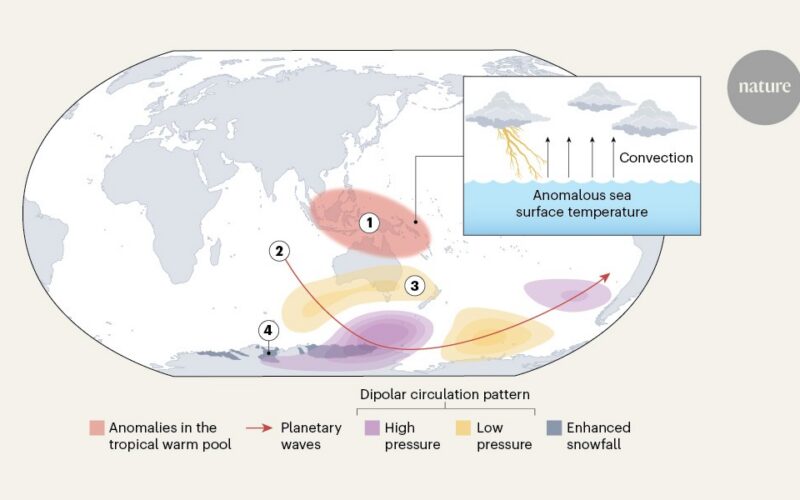 nature

Convection

Anomalous sea surface temperature

1

2

3

4

Dipolar circulation pattern

Anomalies in the tropical warm pool

Planetary waves

High pressure

Low pressure

Enhanced snowfall